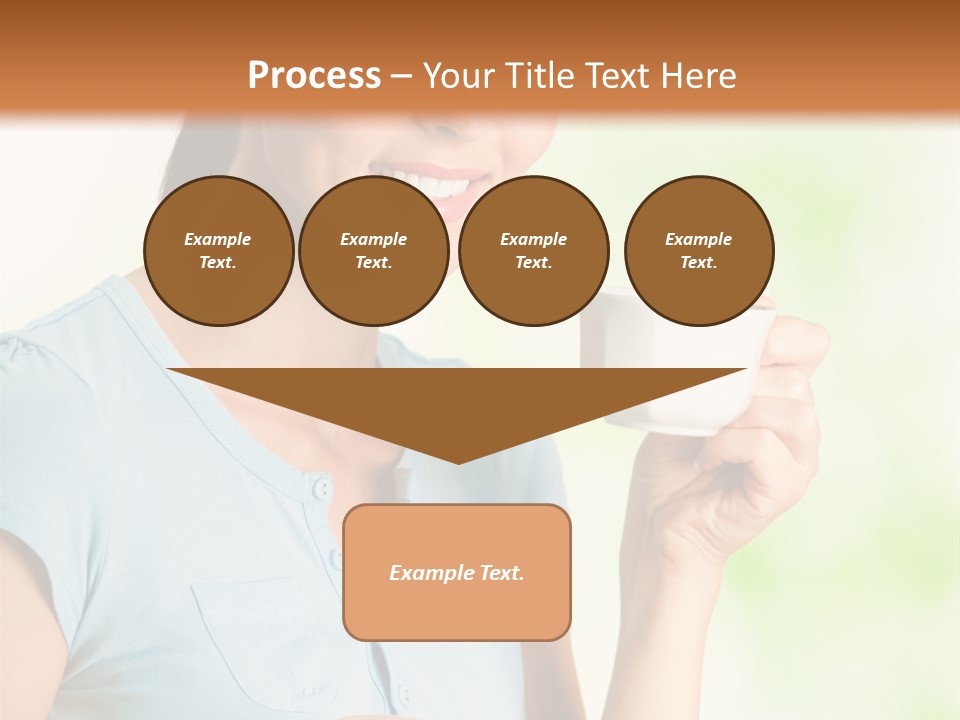 Process – Your Title Text Here

Example Text.

Example Text.

Example Text.

Example Text.

Example Text.